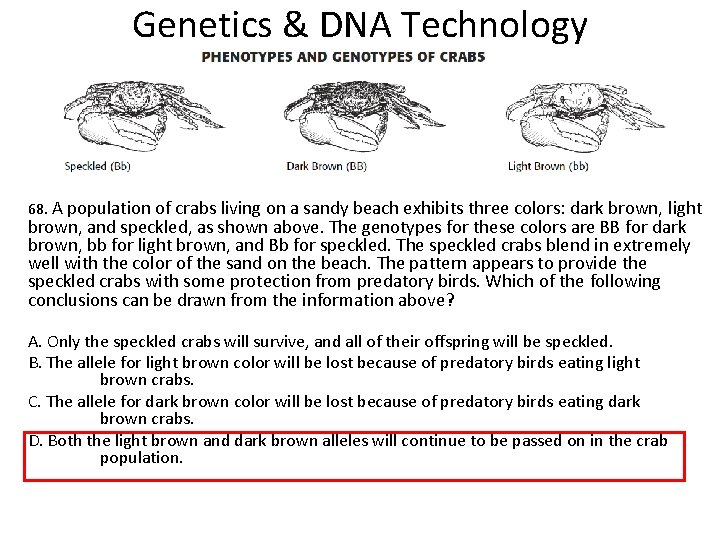 Genetics & DNA Technology

PHENOTYPES AND GENOTYPES OF CRABS

Speckled (Bb)

Dark Brown (BB)

Light Brown (bb)

68. A population of crabs living on a sandy beach exhibits three colors: dark brown, light brown, and speckled, as shown above. The genotypes for these colors are BB for dark brown, bb for light brown, and Bb for speckled. The speckled crabs blend in extremely well with the color of the sand on the beach. The pattern appears to provide the speckled crabs with some protection from predatory birds. Which of the following conclusions can be drawn from the information above?

A. Only the speckled crabs will survive, and all of their offspring will be speckled.
B. The allele for light brown color will be lost because of predatory birds eating light brown crabs.
C. The allele for dark brown color will be lost because of predatory birds eating dark brown crabs.
D. Both the light brown and dark brown alleles will continue to be passed on in the crab population.